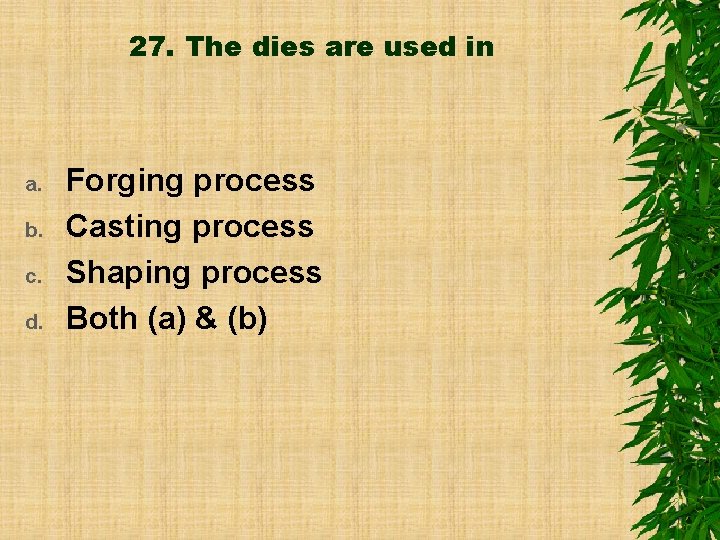 27. The dies are used in

a. Forging process
b. Casting process
c. Shaping process
d. Both (a) & (b)